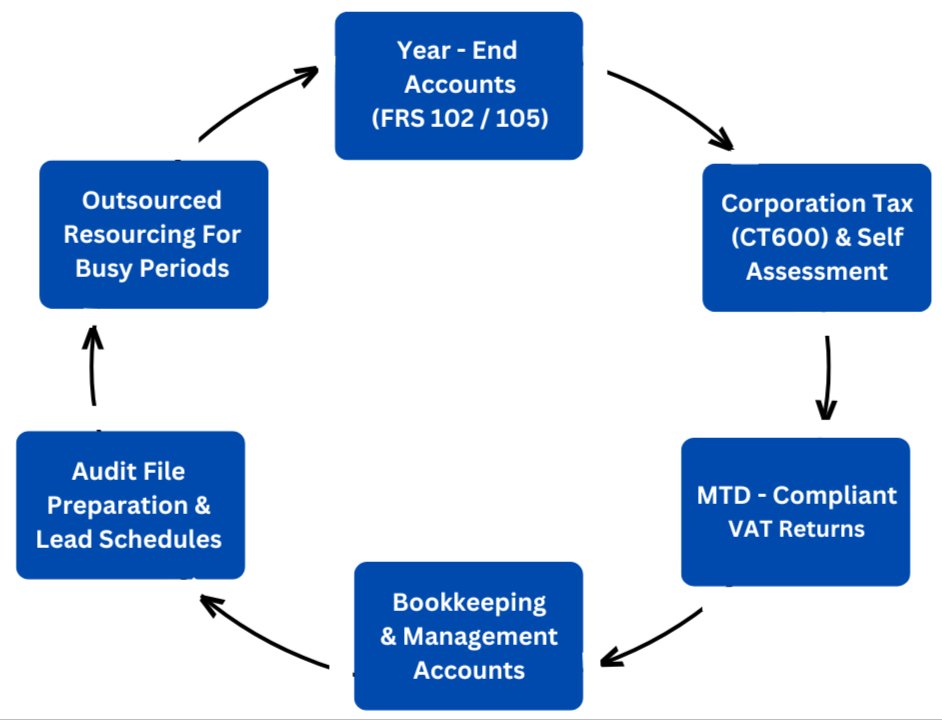 Year - End Accounts (FRS 102 / 105)

Corporation Tax (CT600) & Self Assessment

MTD - Compliant VAT Returns

Bookkeeping & Management Accounts

Audit File Preparation & Lead Schedules

Outsourced Resourcing For Busy Periods